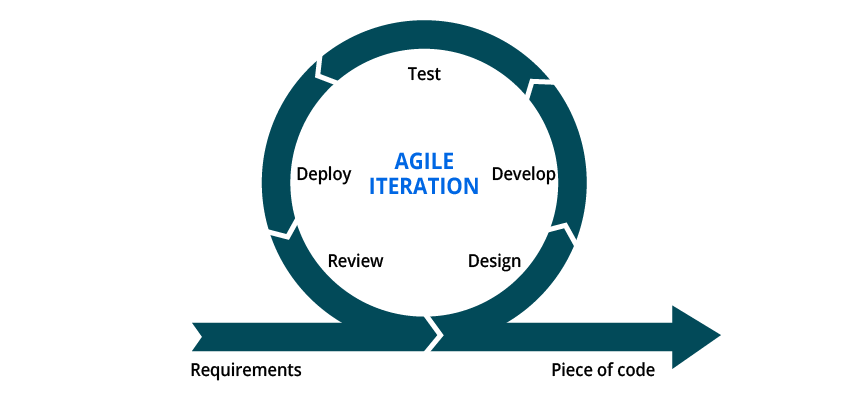 Test

Deploy

AGILE ITERATION

Develop

Review

Design

Requirements

Piece of code